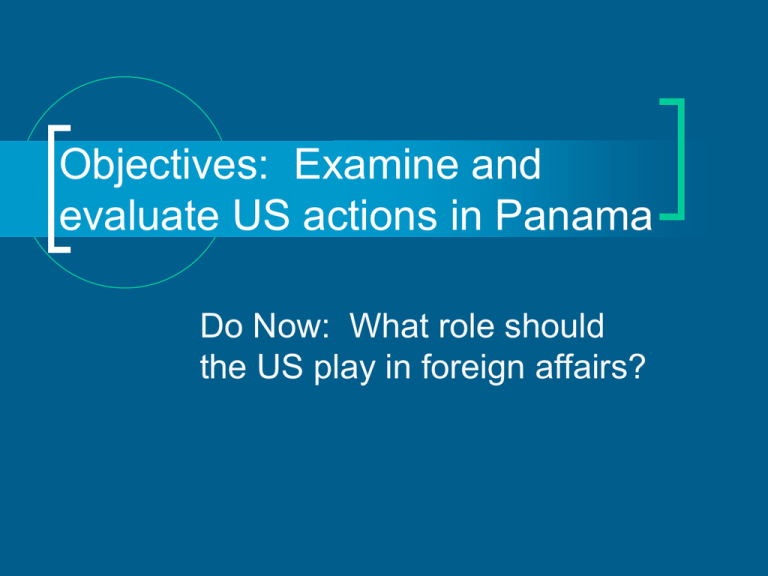 Objectives:  Examine and evaluate US actions in Panama

Do Now:  What role should the US play in foreign affairs?